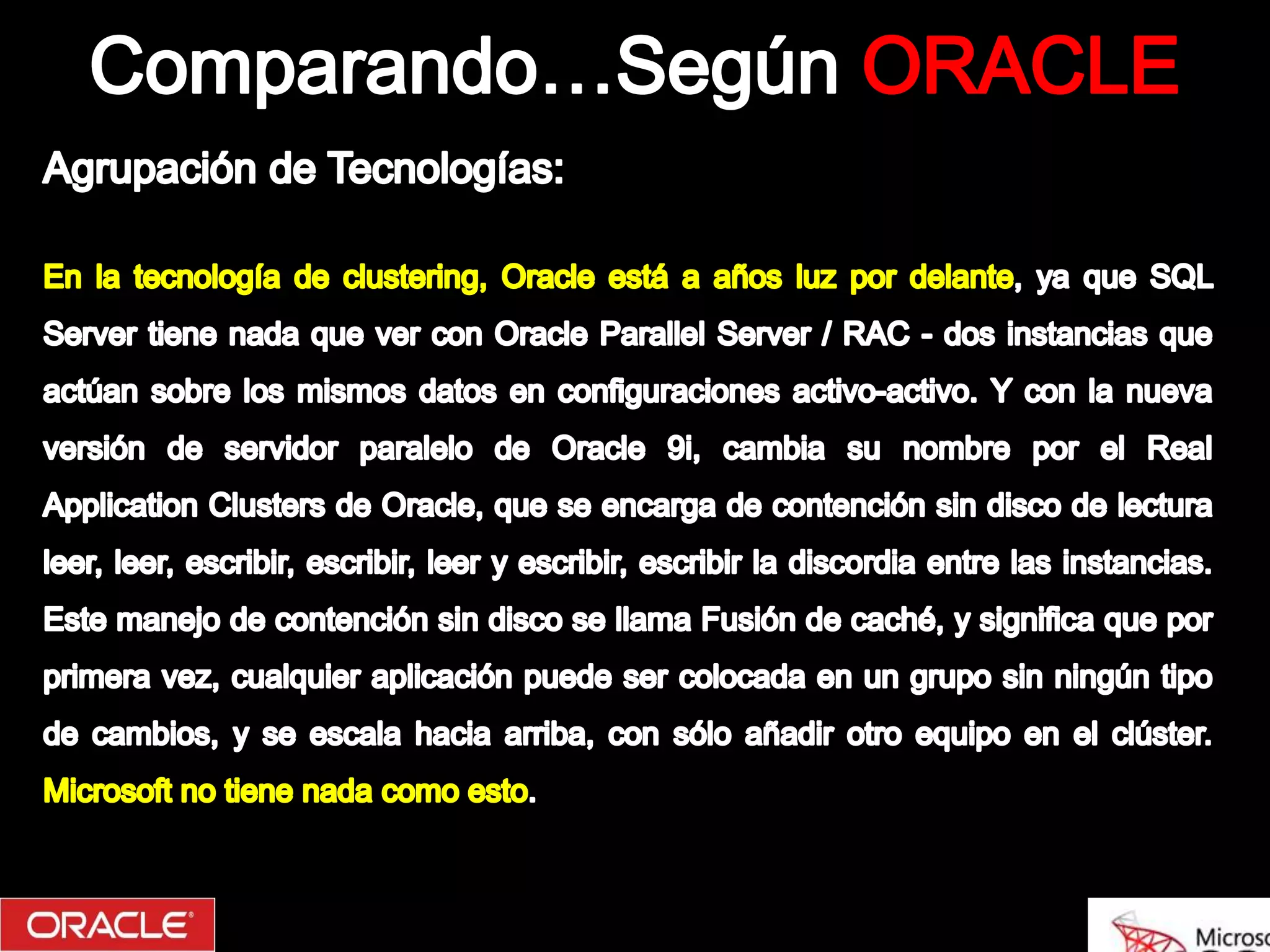 Comparando…Según ORACLE

Agrupación de Tecnologías:

En la tecnología de clustering, Oracle está a años luz por delante, ya que SQL Server tiene nada que ver con Oracle Parallel Server / RAC - dos instancias que actúan sobre los mismos datos en configuraciones activo-activo. Y con la nueva versión de servidor paralelo de Oracle 9i, cambia su nombre por el Real Application Clusters de Oracle, que se encarga de contención sin disco de lectura leer, leer, escribir, escribir, leer y escribir, escribir la discordia entre las instancias. Este manejo de contención sin disco se llama Fusión de caché, y significa que por primera vez, cualquier aplicación puede ser colocada en un grupo sin ningún tipo de cambios, y se escala hacia arriba, con sólo añadir otro equipo en el clúster. Microsoft no tiene nada como esto.

ORACLE

Microso